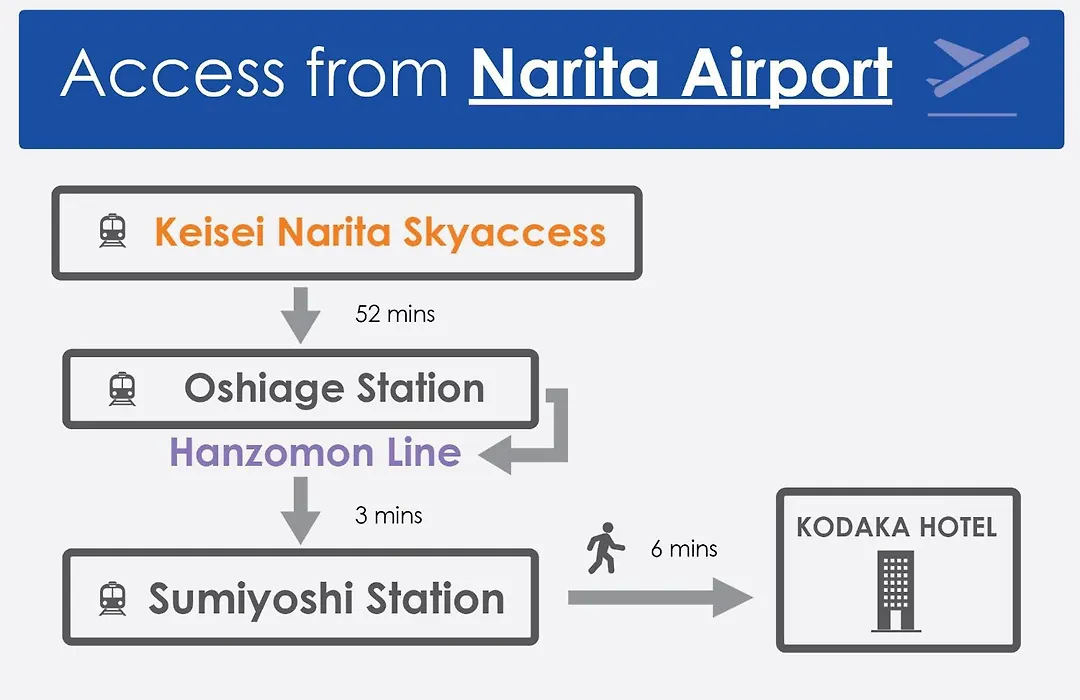 Access from Narita Airport

Keisei Narita Skyaccess

52 mins

Oshiage Station

Hanzomon Line

3 mins

Sumiyoshi Station

6 mins

KODAKA HOTEL